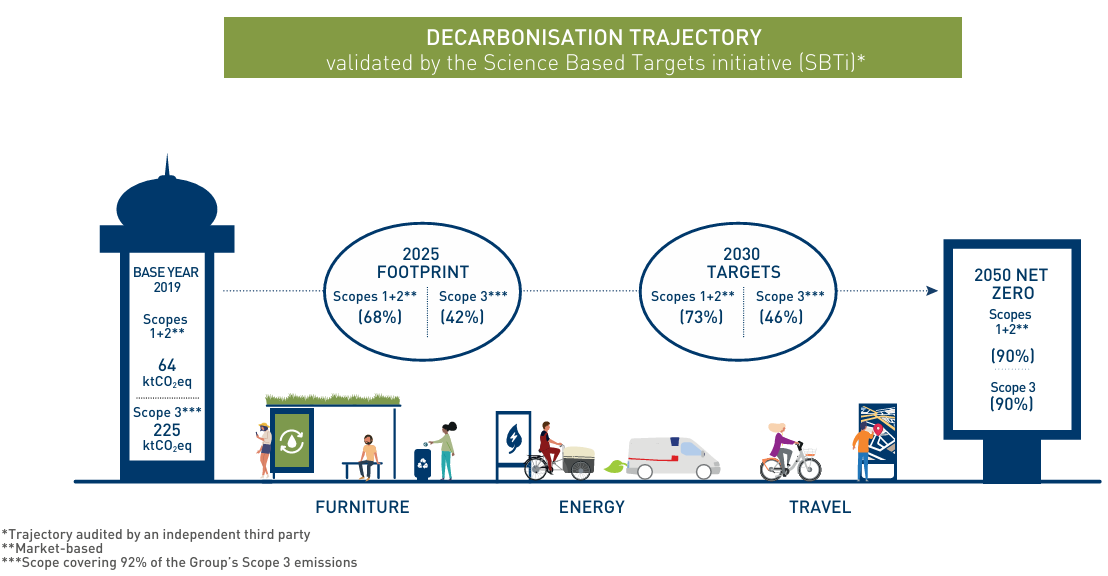 DECARBONISATION TRAJECTORY
validated by the Science Based Targets initiative (SBTi)*

BASE YEAR 2019

Scopes 1+2**

64 $ktCO_2eq$

Scope 3***
225 $ktCO_2eq$

2025 FOOTPRINT
Scopes 1+2** (68%)
Scope 3*** (42%)

2030 TARGETS
Scopes 1+2** (73%)
Scope 3*** (46%)

2050 NET ZERO
Scopes 1+2**
(90%)
Scope 3
(90%)

FURNITURE

ENERGY

TRAVEL

*Trajectory audited by an independent third party
**Market-based
***Scope covering 92% of the Group's Scope 3 emissions